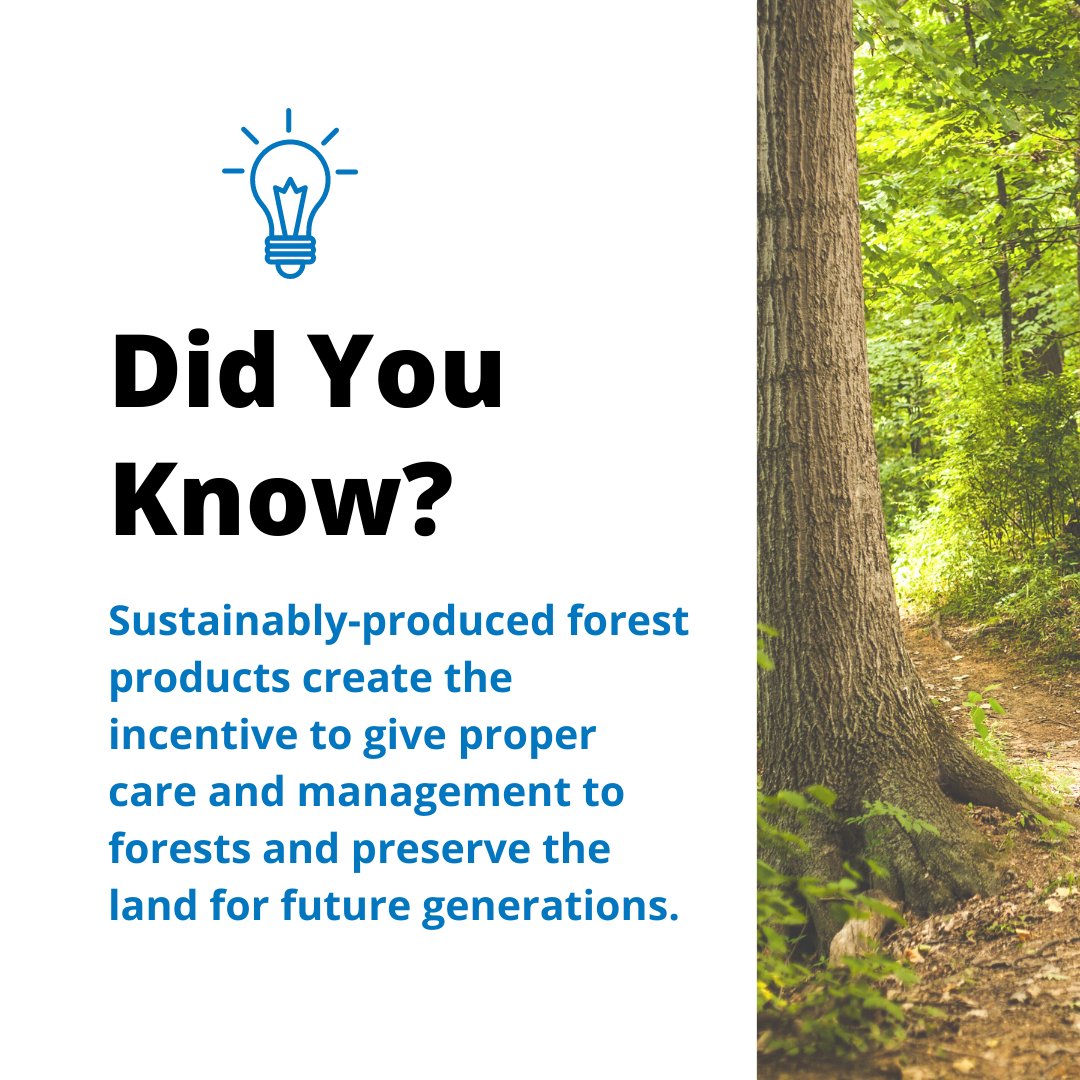 Did You Know?

Sustainably-produced forest products create the incentive to give proper care and management to forests and preserve the land for future generations.